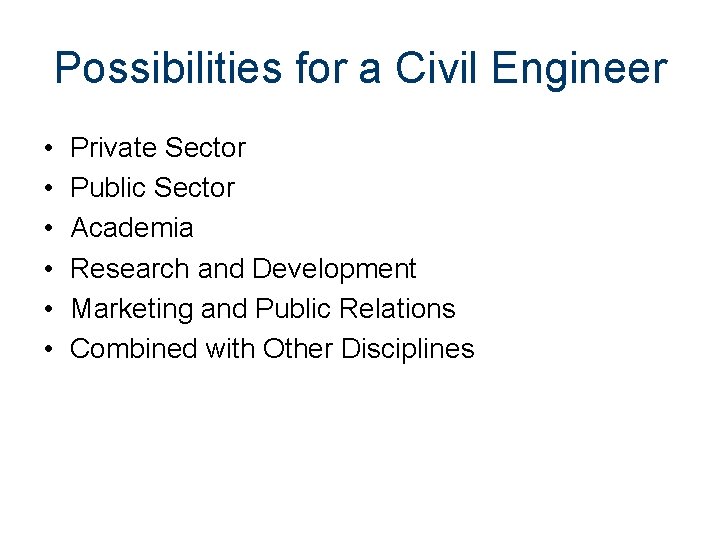 Possibilities for a Civil Engineer

• Private Sector
• Public Sector
• Academia
• Research and Development
• Marketing and Public Relations
• Combined with Other Disciplines